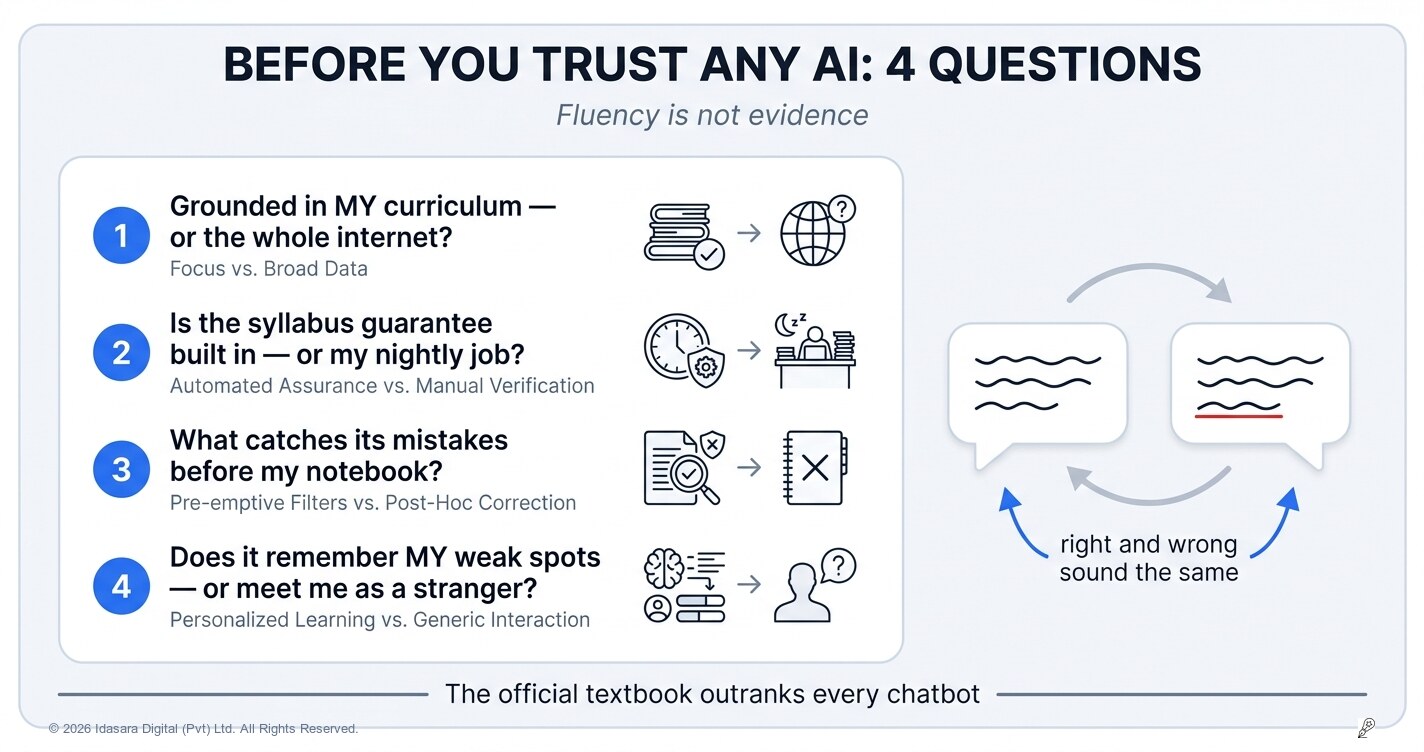 BEFORE YOU TRUST ANY AI: 4 QUESTIONS

Fluency is not evidence

1 Grounded in MY curriculum — or the whole internet?
Focus vs. Broad Data

2 Is the syllabus guarantee built in — or my nightly job?
Automated Assurance vs. Manual Verification

3 What catches its mistakes before my notebook?
Pre-emptive Filters vs. Post-Hoc Correction

4 Does it remember MY weak spots — or meet me as a stranger?
Personalized Learning vs. Generic Interaction

right and wrong sound the same

The official textbook outranks every chatbot

© 2026 Idasara Digital (Pvt) Ltd. All Rights Reserved.